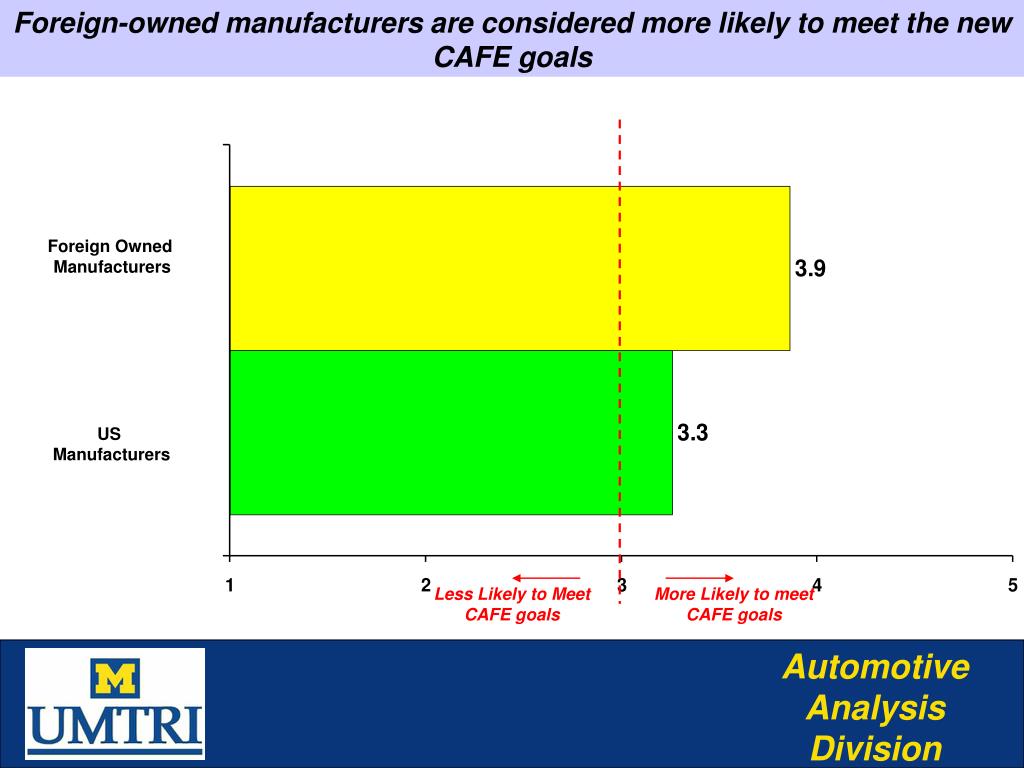 Foreign-owned manufacturers are considered more likely to meet the new CAFE goals

Foreign Owned Manufacturers

3.9

US Manufacturers

3.3

1 2 3 4 5

Less Likely to Meet CAFE goals

More Likely to meet CAFE goals

M
UMTRI

Automotive Analysis Division